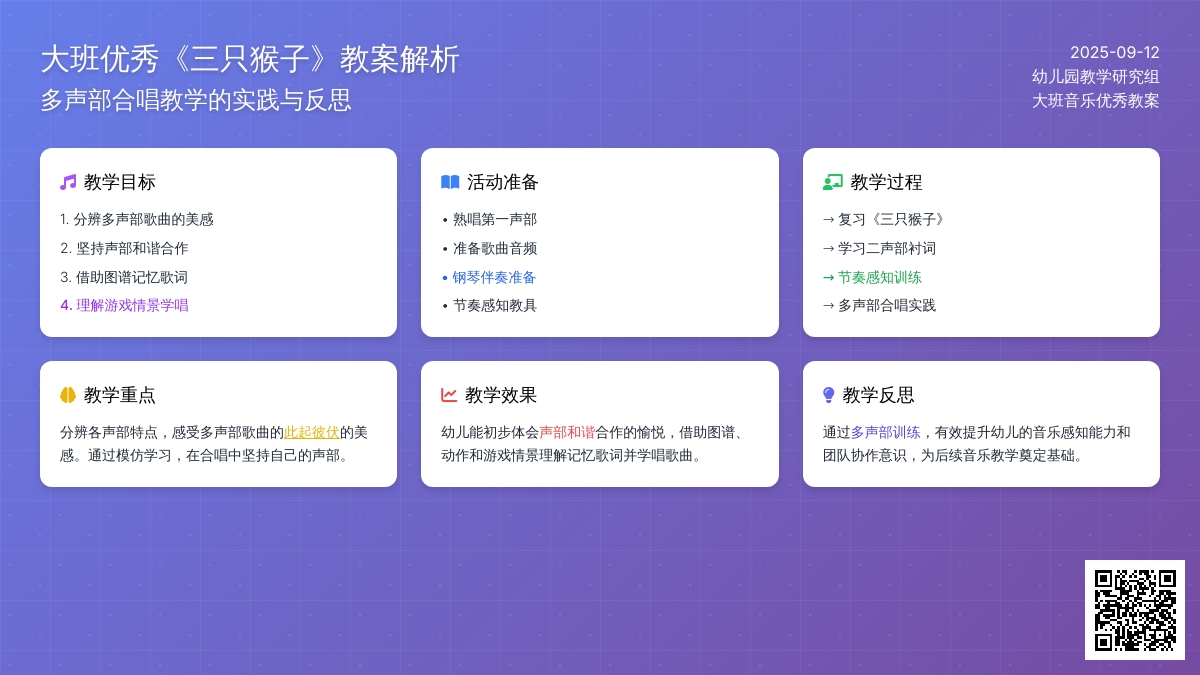 大班优秀《三只猴子》教案解析
多声部合唱教学的实践与反思

2025-09-12
幼儿园教学研究组
大班音乐优秀教案

教学目标
1. 分辨多声部歌曲的美感
2. 坚持声部和谐合作
3. 借助图谱记忆歌词
4. 理解游戏情景学唱

活动准备
• 熟唱第一声部
• 准备歌曲音频
• 钢琴伴奏准备
• 节奏感知教具

教学过程
→ 复习《三只猴子》
→ 学习二声部衬词
→ 节奏感知训练
→ 多声部合唱实践

教学重点
分辨各声部特点，感受多声部歌曲的此起彼伏的美感。通过模仿学习，在合唱中坚持自己的声部。

教学效果
幼儿能初步体会声部和谐合作的愉悦，借助图谱、动作和游戏情景理解记忆歌词并学唱歌曲。

教学反思
通过多声部训练，有效提升幼儿的音乐感知能力和团队协作意识，为后续音乐教学奠定基础。